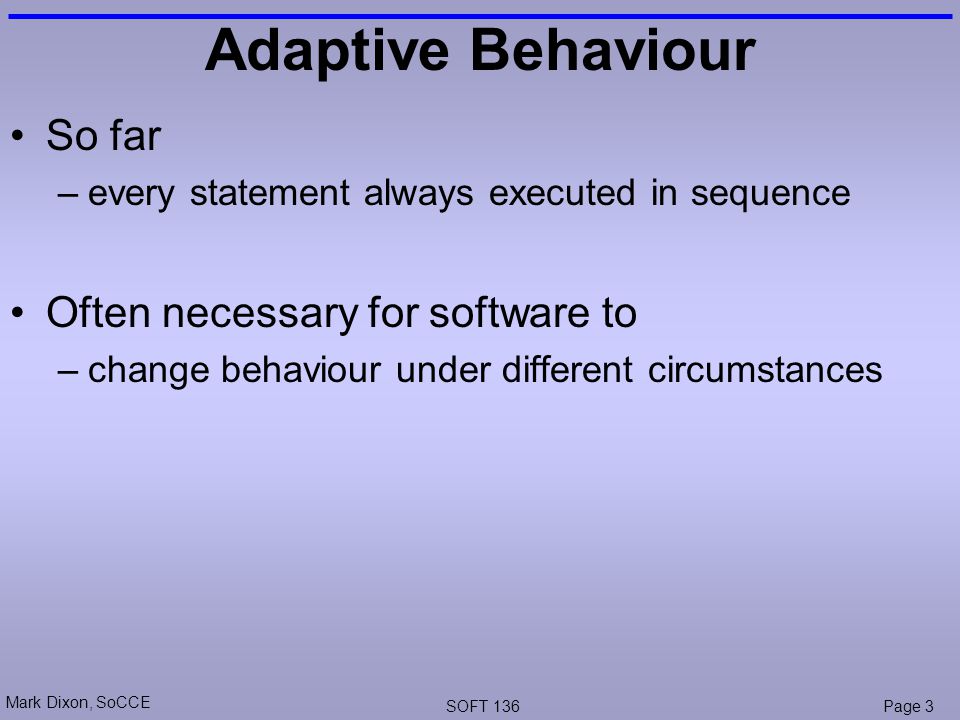 Adaptive Behaviour

• So far
– every statement always executed in sequence

• Often necessary for software to
– change behaviour under different circumstances

Mark Dixon, SoCCE

SOFT 136

Page 3